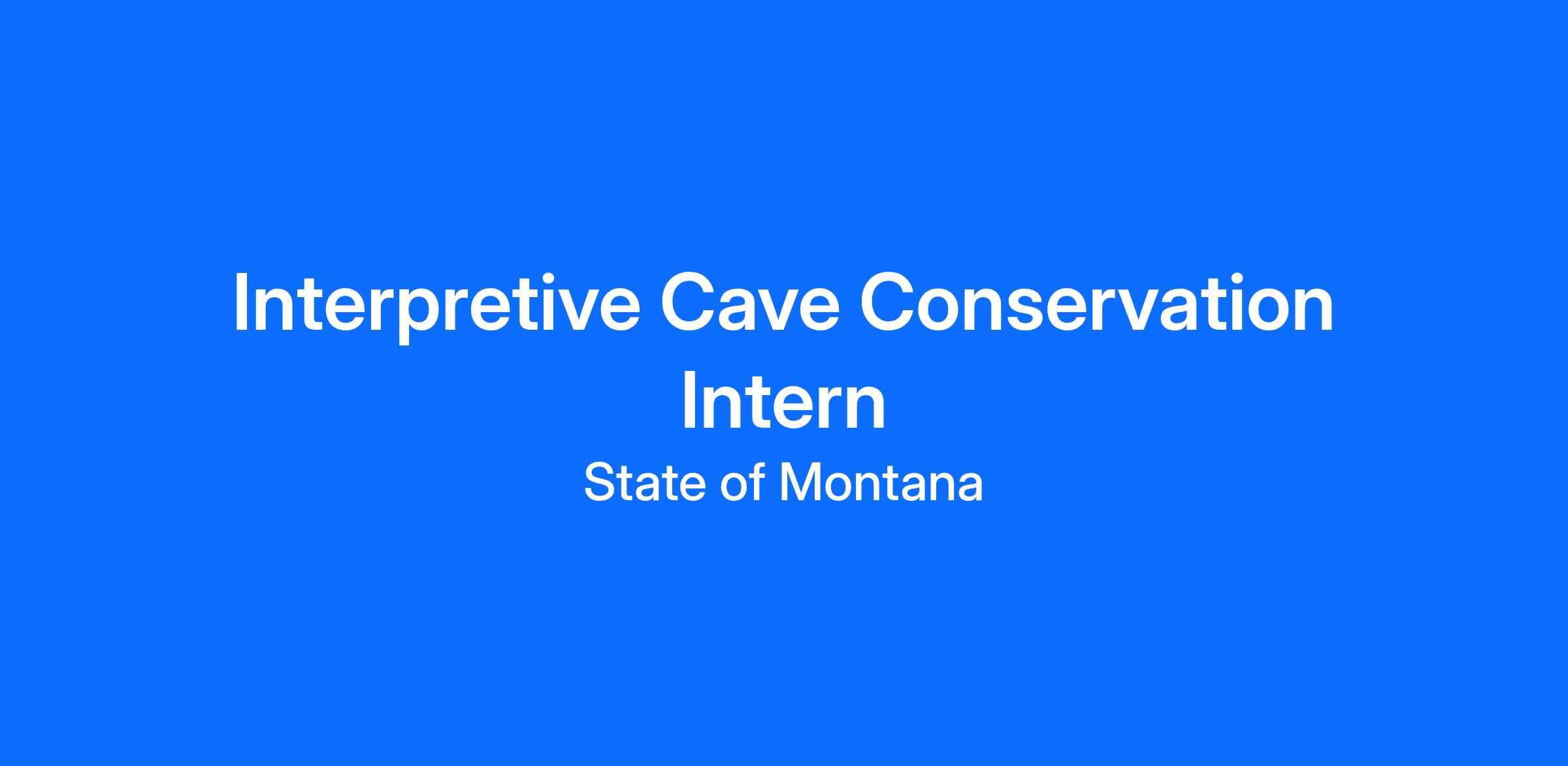 Interpretive Cave Conservation Intern

State of Montana